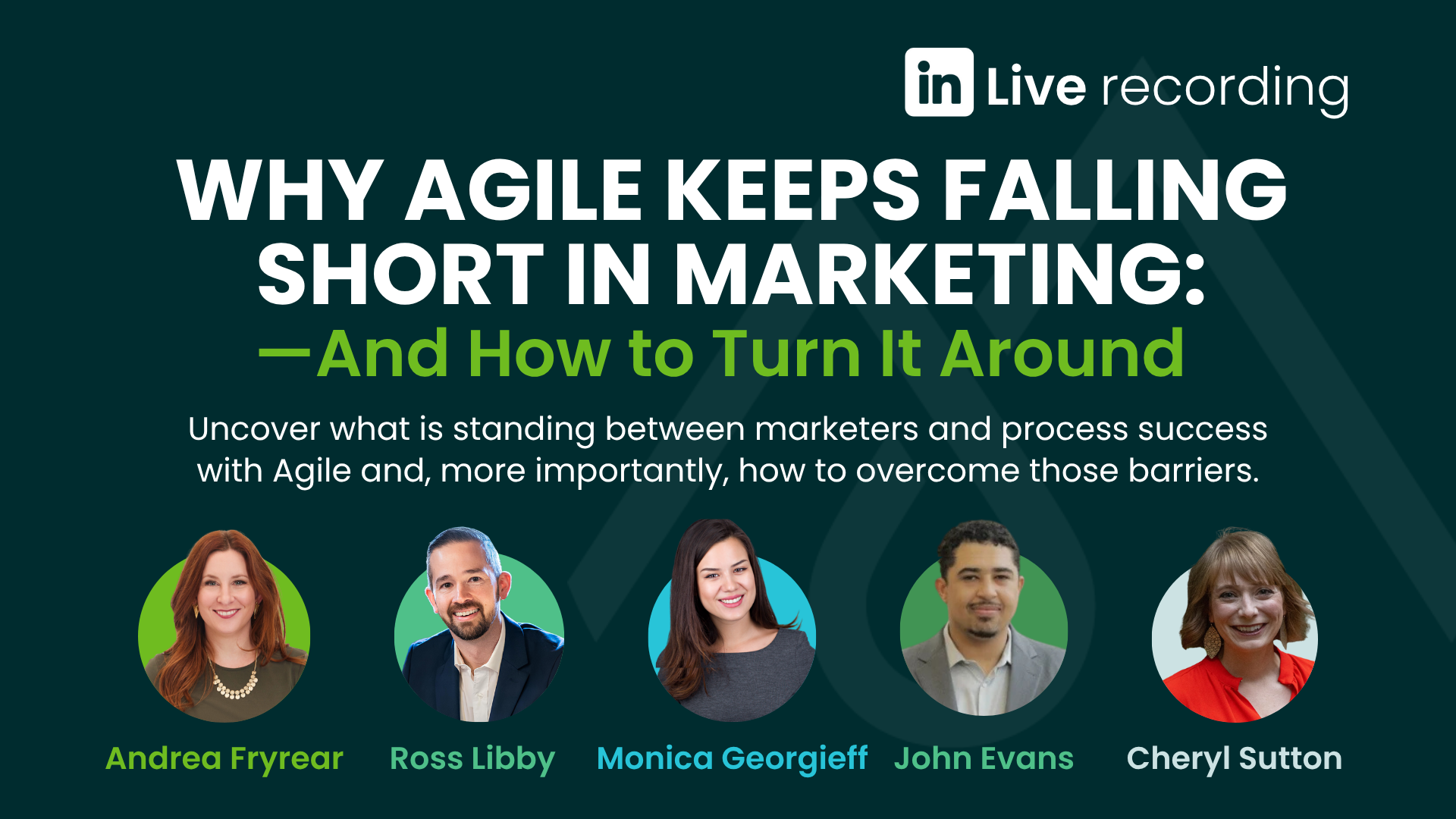 in Live recording

WHY AGILE KEEPS FALLING SHORT IN MARKETING:
—And How to Turn It Around

Uncover what is standing between marketers and process success with Agile and, more importantly, how to overcome those barriers.

Andrea Fryrear Ross Libby Monica Georgieff John Evans Cheryl Sutton